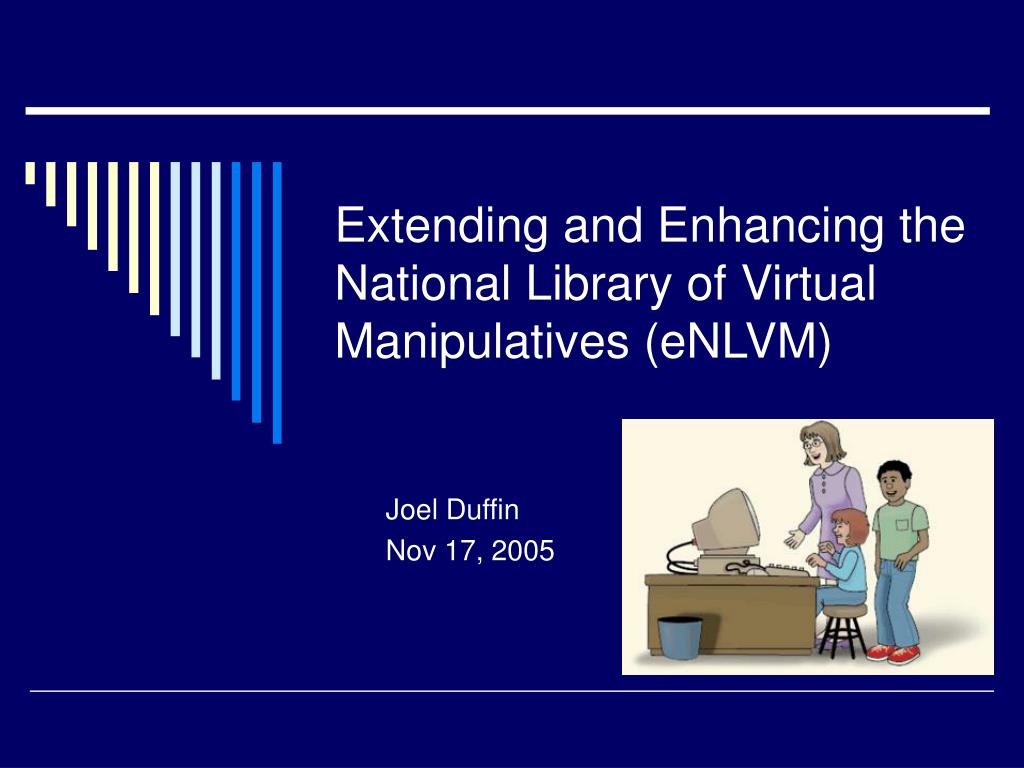 Extending and Enhancing the National Library of Virtual Manipulatives (eNLVM)

Joel Duffin
Nov 17, 2005